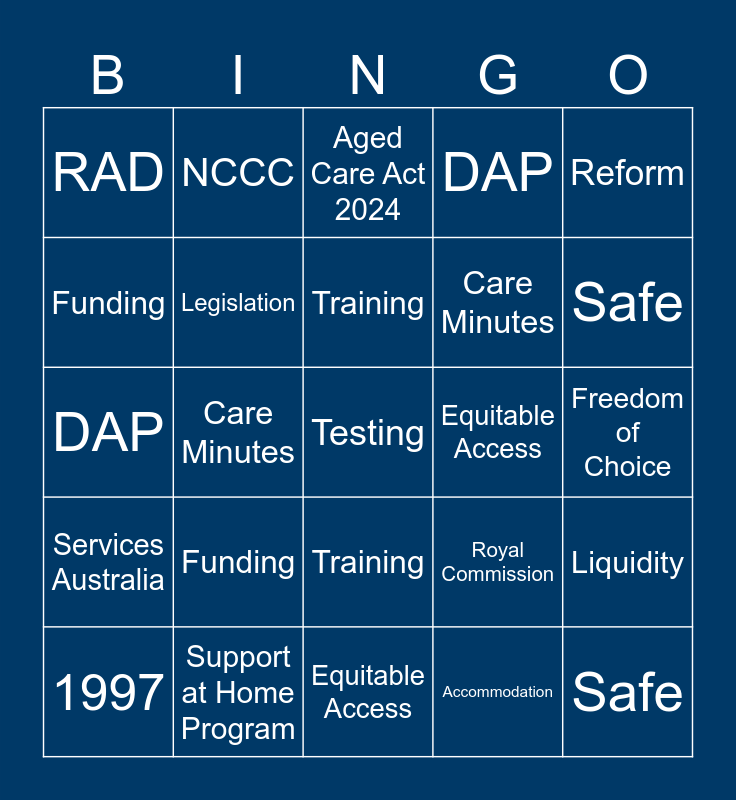 | B | I | N | G | O |
|---|---|---|---|---|
| RAD | NCCC | Aged Care Act 2024 | DAP | Reform |
| Funding | Legislation | Training | Care Minutes | Safe |
| DAP | Care Minutes | Testing | Equitable Access | Freedom of Choice |
| Services Australia | Funding | Training | Royal Commission | Liquidity |
| 1997 | Support at Home Program | Equitable Access | Accommodation | Safe |